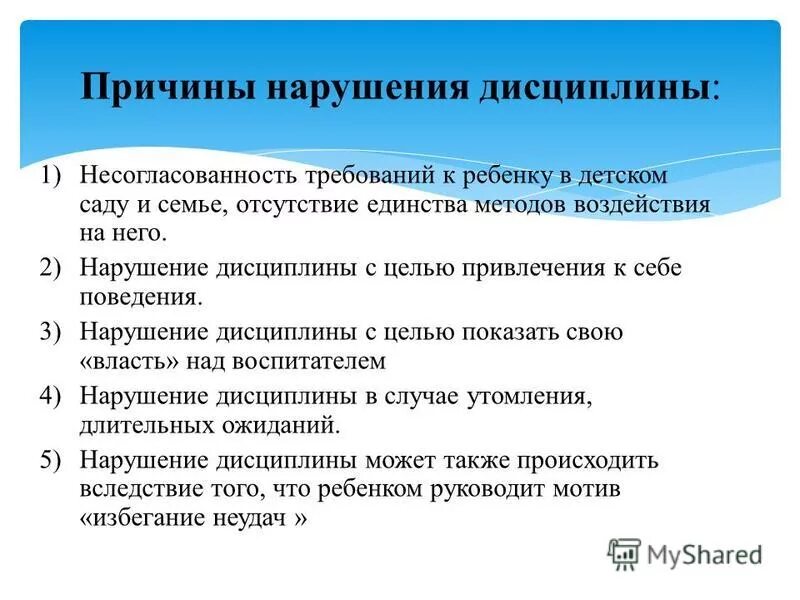 Причины нарушения дисциплины:

1) Несогласованность требований к ребенку в детском саду и семье, отсутствие единства методов воздействия на него.
2) Нарушение дисциплины с целью привлечения к себе поведения.
3) Нарушение дисциплины с целью показать свою «власть» над воспитателем
4) Нарушение дисциплины в случае утомления, длительных ожиданий.
5) Нарушение дисциплины может также происходить вследствие того, что ребенком руководит мотив «избегание неудач »

MyShared